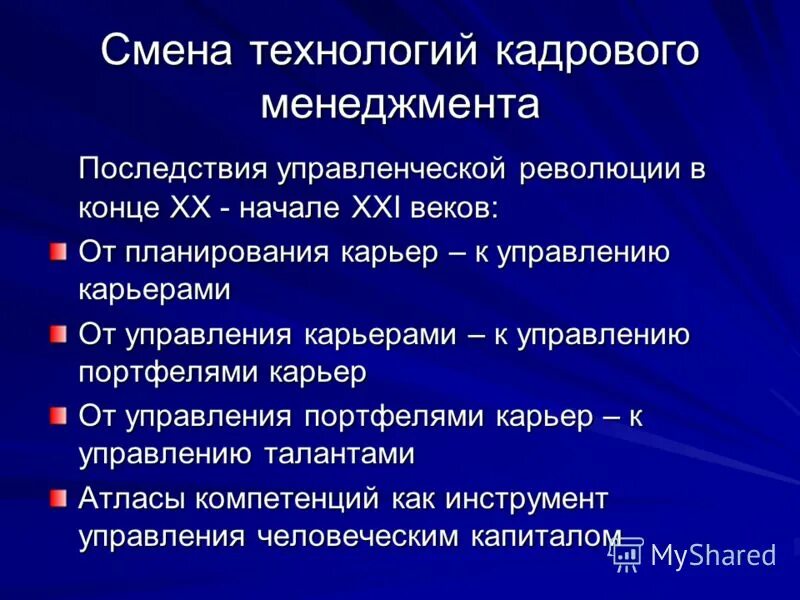 Смена технологий кадрового менеджмента

Последствия управленческой революции в конце XX - начале XXI веков:

От планирования карьер – к управлению карьерами

От управления карьерами – к управлению портфелями карьер

От управления портфелями карьер – к управлению талантами

Атласы компетенций как инструмент управления человеческим капиталом

MyShared